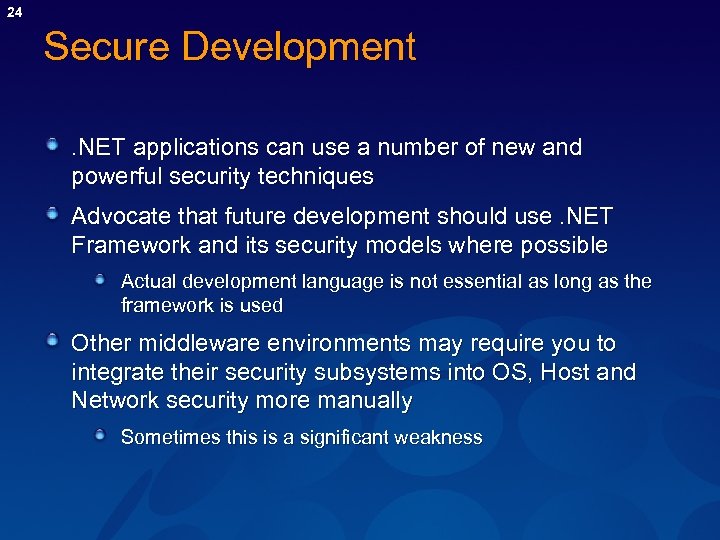 24

Secure Development

.NET applications can use a number of new and powerful security techniques

Advocate that future development should use .NET Framework and its security models where possible

Actual development language is not essential as long as the framework is used

Other middleware environments may require you to integrate their security subsystems into OS, Host and Network security more manually

Sometimes this is a significant weakness